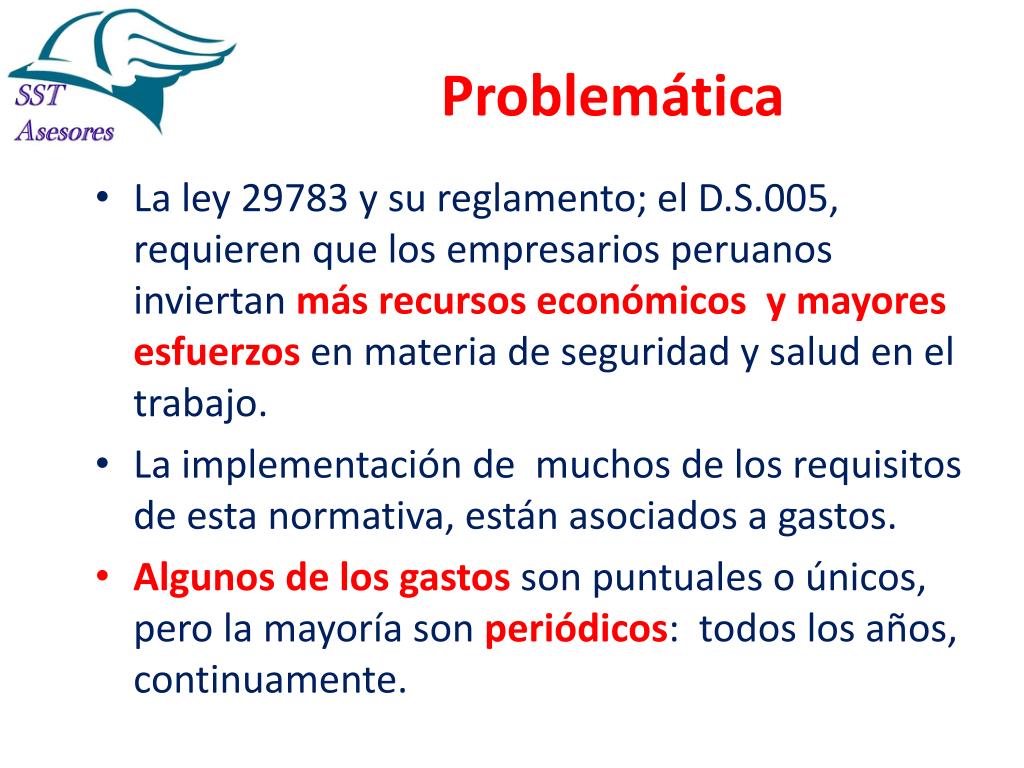 SST
Asesores

Problemática

• La ley 29783 y su reglamento; el D.S.005, requieren que los empresarios peruanos inviertan más recursos económicos y mayores esfuerzos en materia de seguridad y salud en el trabajo.
• La implementación de muchos de los requisitos de esta normativa, están asociados a gastos.
• Algunos de los gastos son puntuales o únicos, pero la mayoría son periódicos: todos los años, continuamente.